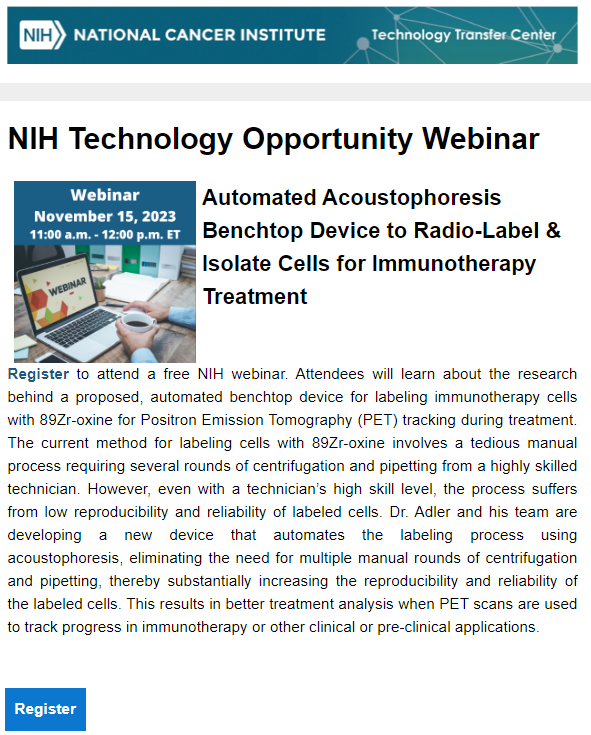 NIH NATIONAL CANCER INSTITUTE Technology Transfer Center

NIH Technology Opportunity Webinar

Webinar
November 15, 2023
11:00 a.m. - 12:00 p.m. ET

WEBINAR

Automated Acoustophoresis Benchtop Device to Radio-Label & Isolate Cells for Immunotherapy Treatment

Register to attend a free NIH webinar. Attendees will learn about the research behind a proposed, automated benchtop device for labeling immunotherapy cells with 89Zr-oxine for Positron Emission Tomography (PET) tracking during treatment. The current method for labeling cells with 89Zr-oxine involves a tedious manual process requiring several rounds of centrifugation and pipetting from a highly skilled technician. However, even with a technician's high skill level, the process suffers from low reproducibility and reliability of labeled cells. Dr. Adler and his team are developing a new device that automates the labeling process using acoustophoresis, eliminating the need for multiple manual rounds of centrifugation and pipetting, thereby substantially increasing the reproducibility and reliability of the labeled cells. This results in better treatment analysis when PET scans are used to track progress in immunotherapy or other clinical or pre-clinical applications.

Register